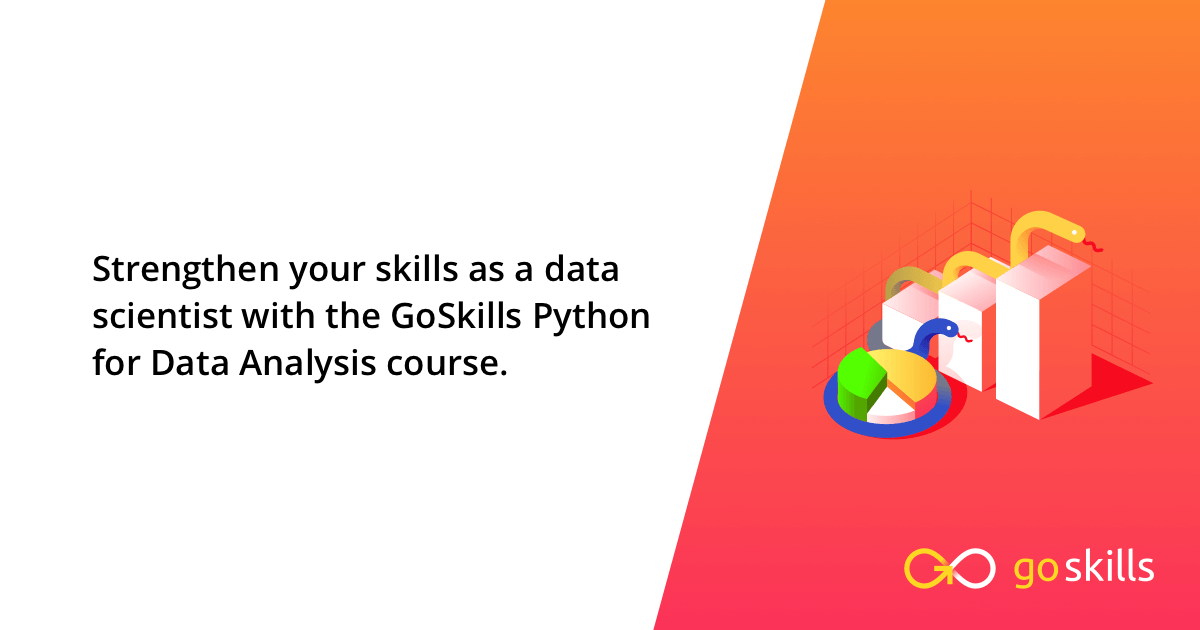 Strengthen your skills as a data scientist with the GoSkills Python for Data Analysis course.

goskills